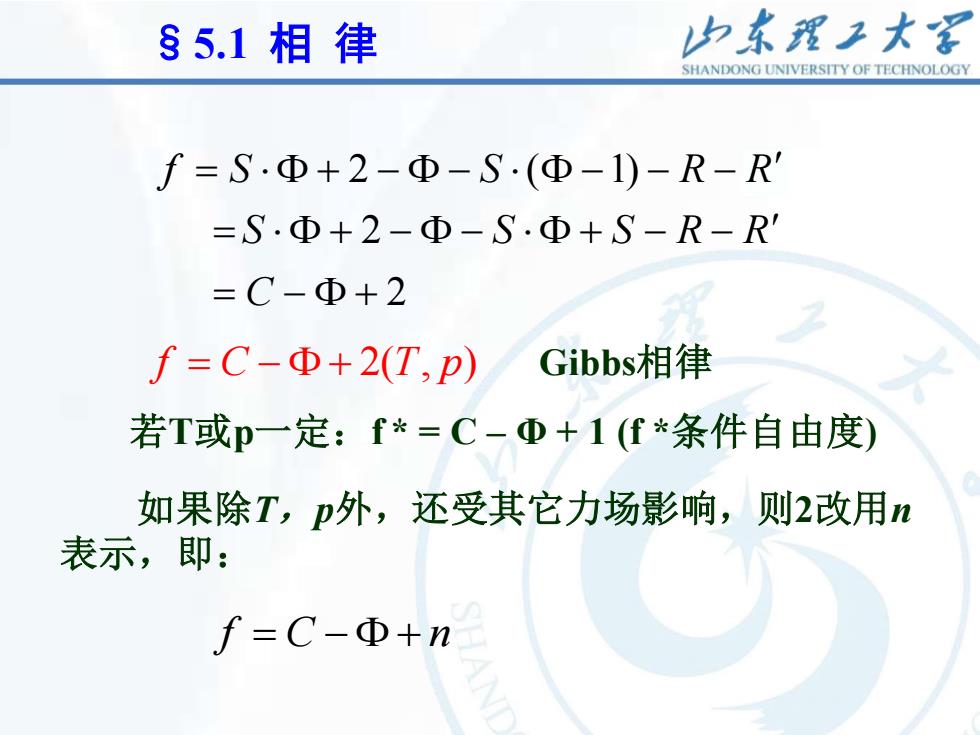 § 5.1 相 律

山东理工大学
SHANDONG UNIVERSITY OF TECHNOLOGY

$f = S \cdot \Phi + 2 - \Phi - S \cdot (\Phi - 1) - R - R'$
$= S \cdot \Phi + 2 - \Phi - S \cdot \Phi + S - R - R'$
$= C - \Phi + 2$

$f = C - \Phi + 2(T, p)$ Gibbs相律

若T或p一定：f * = C – Φ + 1 (f *条件自由度)

如果除T，p外，还受其它力场影响，则2改用n表示，即：

$f = C - \Phi + n$